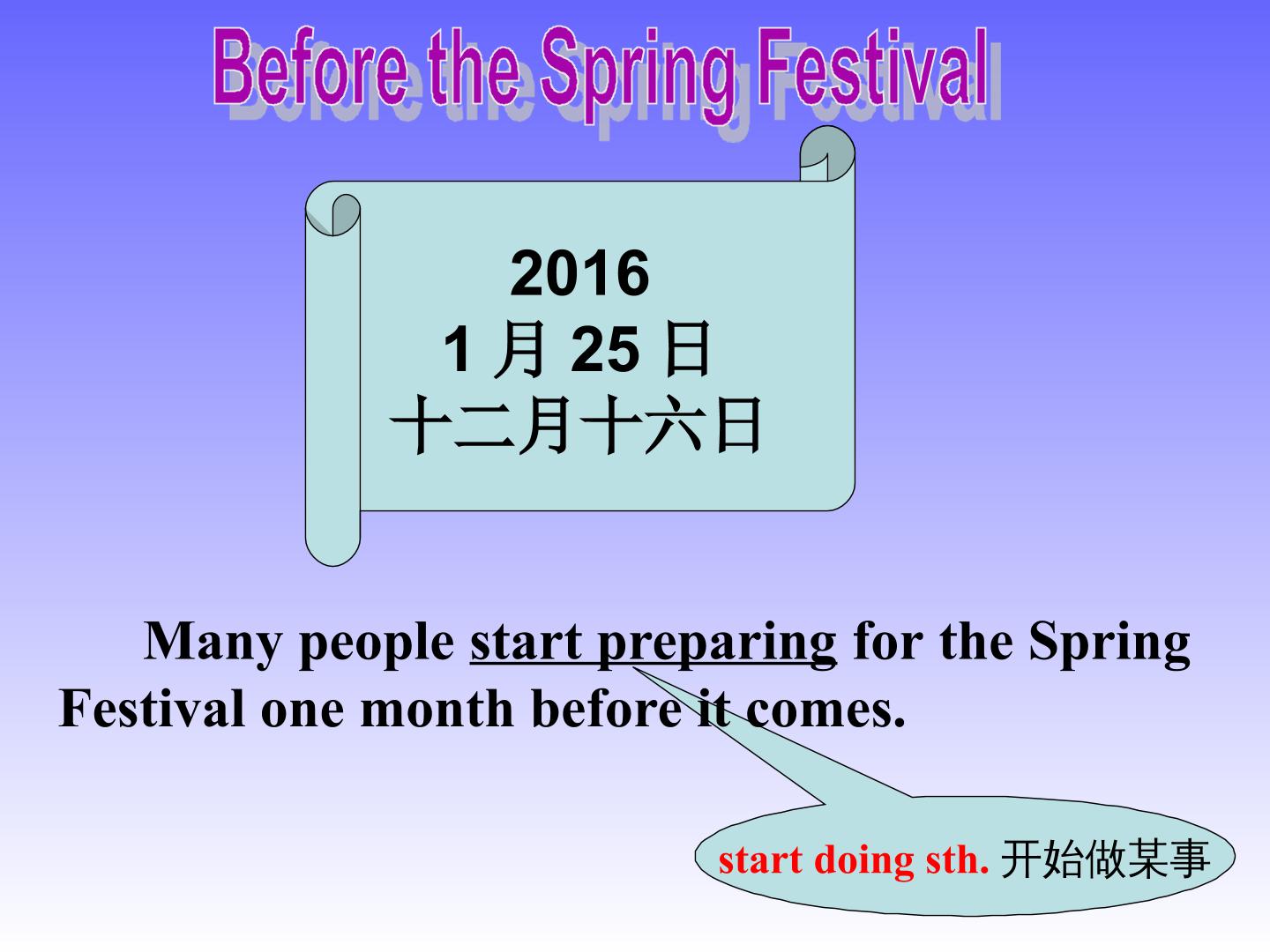 Before the Spring Festival

2016
1 月 25 日
十二月十六日

Many people start preparing for the Spring Festival one month before it comes.

start doing sth. 开始做某事